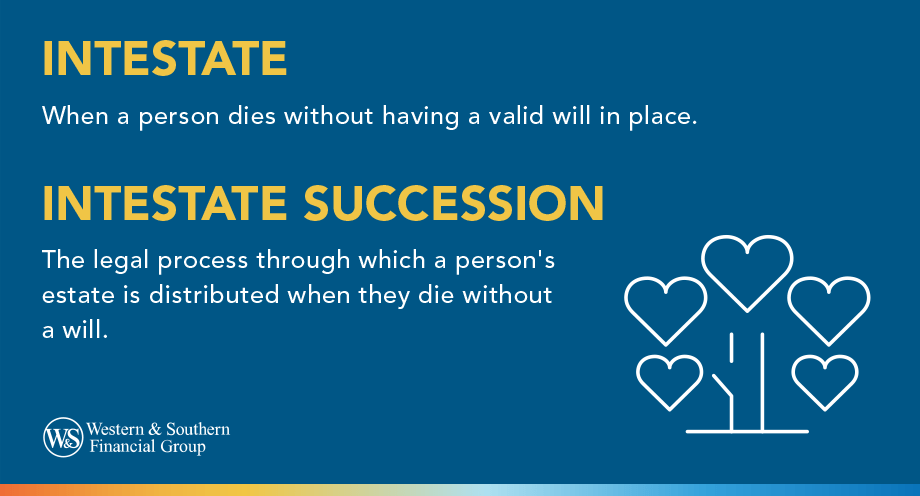 INTESTATE

When a person dies without having a valid will in place.

INTESTATE SUCCESSION

The legal process through which a person's estate is distributed when they die without a will.

W&S Western & Southern Financial Group